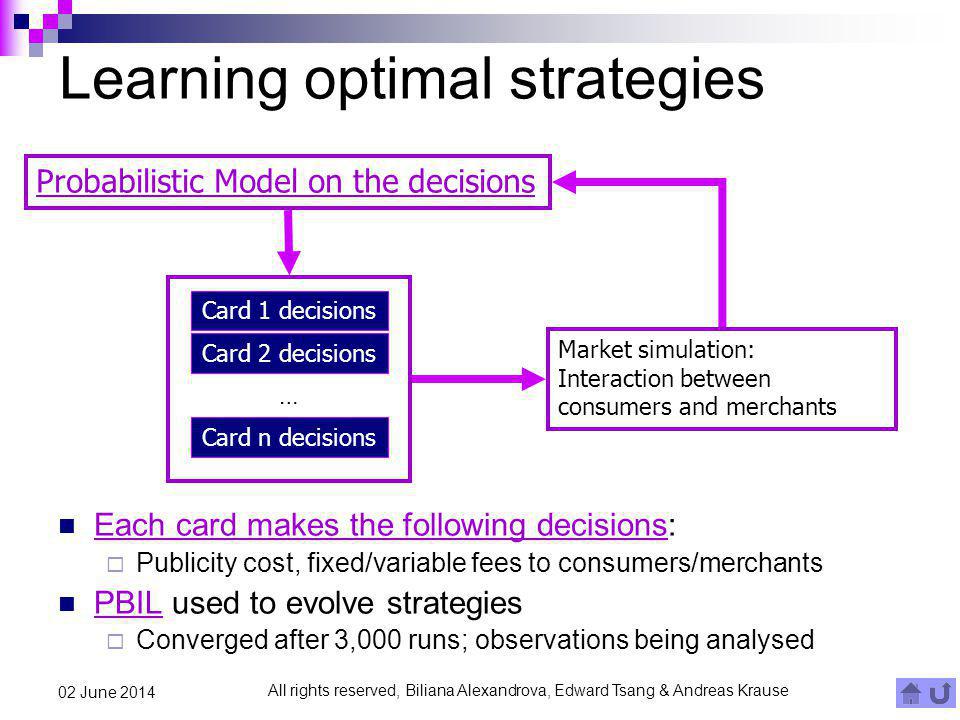 Learning optimal strategies

Probabilistic Model on the decisions

Card 1 decisions

Card 2 decisions

…

Card n decisions

Market simulation: Interaction between consumers and merchants

Each card makes the following decisions:

Publicity cost, fixed/variable fees to consumers/merchants

PBIL used to evolve strategies

Converged after 3,000 runs; observations being analysed

02 June 2014

All rights reserved, Biliana Alexandrova, Edward Tsang & Andreas Krause